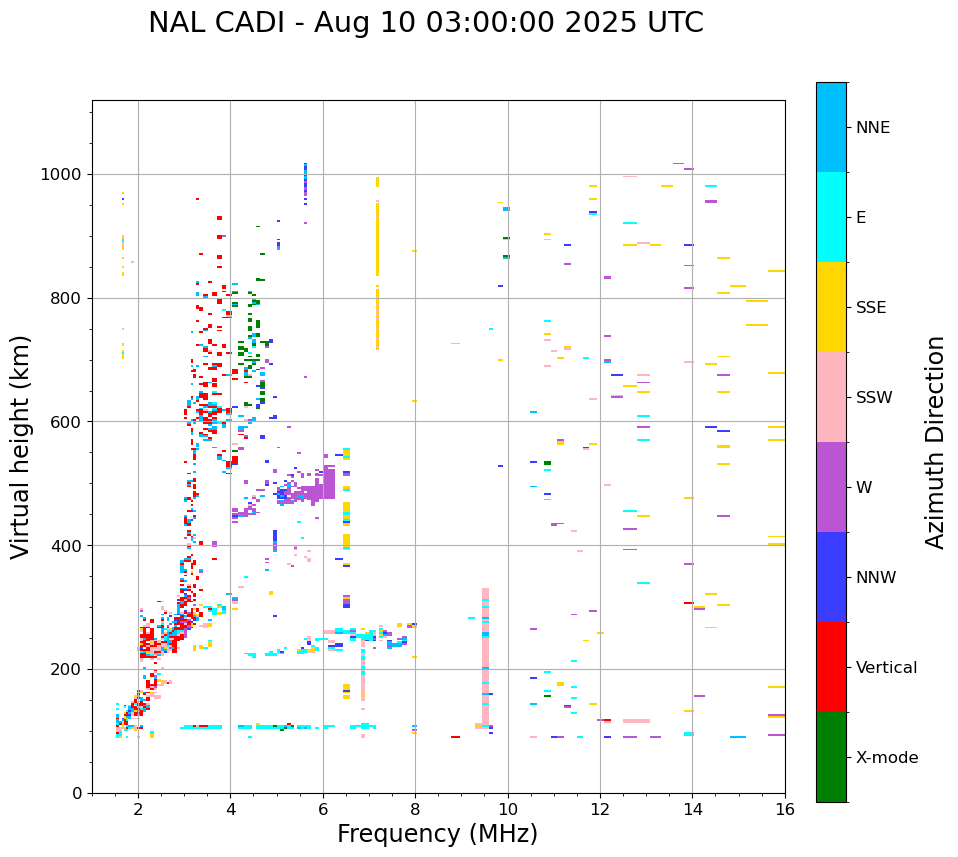 NAL CADI - Aug 10 03:00:00 2025 UTC

Virtual height (km)

1000
800
600
400
200
0

2 4 6 8 10 12 14 16

Frequency (MHz)

NNE
E
SSE
SSW
W
NNW
Vertical
X-mode

Azimuth Direction